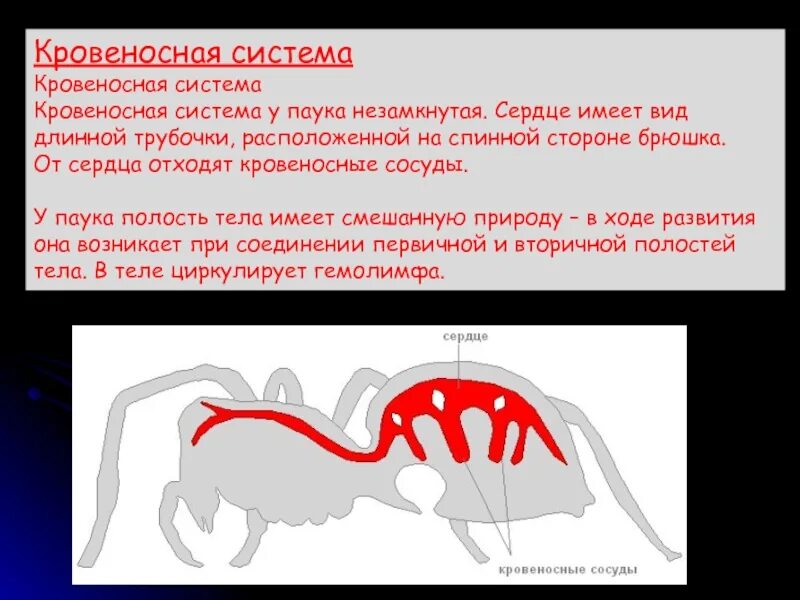 Кровеносная система
Кровеносная система
Кровеносная система у паука незамкнутая. Сердце имеет вид длинной трубочки, расположенной на спинной стороне брюшка. От сердца отходят кровеносные сосуды.

У паука полость тела имеет смешанную природу – в ходе развития она возникает при соединении первичной и вторичной полостей тела. В теле циркулирует гемолимфа.

сердце

кровеносные сосуды